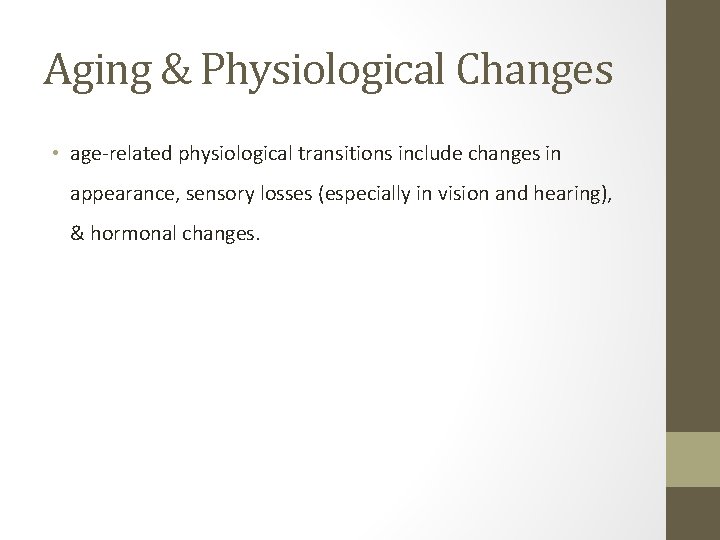 Aging & Physiological Changes

• age-related physiological transitions include changes in appearance, sensory losses (especially in vision and hearing), & hormonal changes.